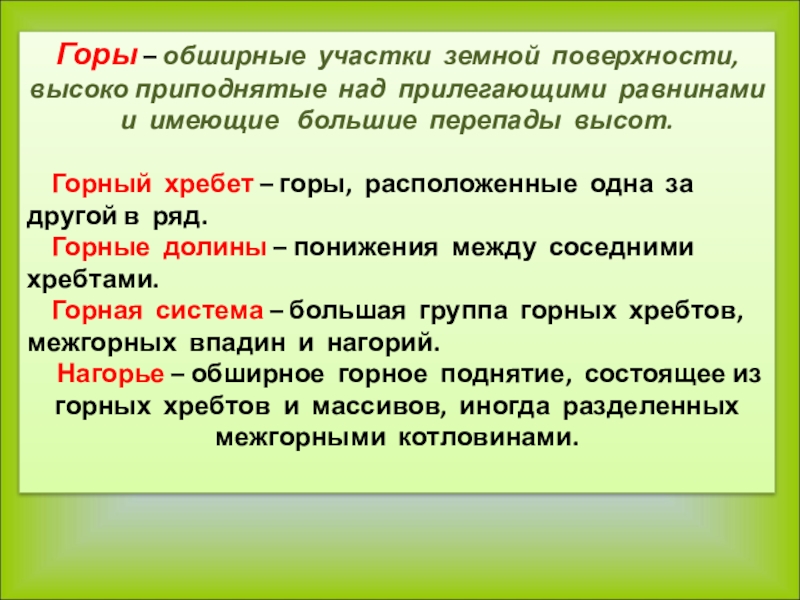 Горы – обширные участки земной поверхности, высоко приподнятые над прилегающими равнинами и имеющие большие перепады высот.

Горный хребет – горы, расположенные одна за другой в ряд.
Горные долины – понижения между соседними хребтами.
Горная система – большая группа горных хребтов, межгорных впадин и нагорий.
Нагорье – обширное горное поднятие, состоящее из горных хребтов и массивов, иногда разделенных межгорными котловинами.